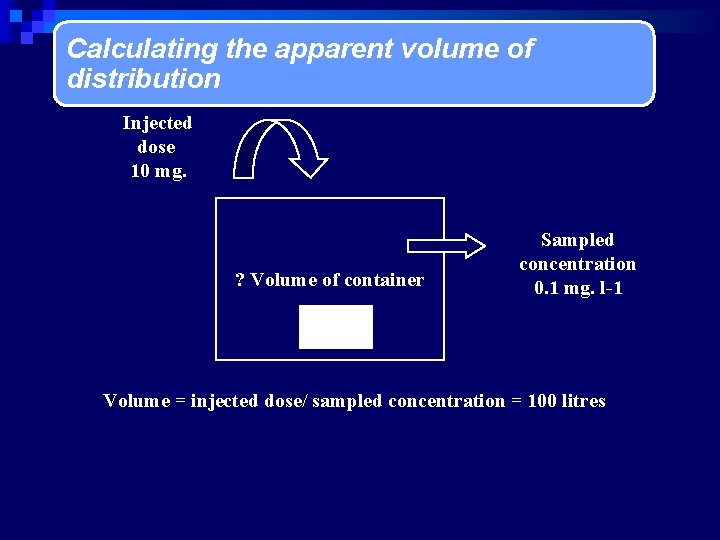 Calculating the apparent volume of distribution

Injected dose 10 mg.

? Volume of container

Sampled concentration 0.1 mg. l-1

Volume = injected dose/ sampled concentration = 100 litres